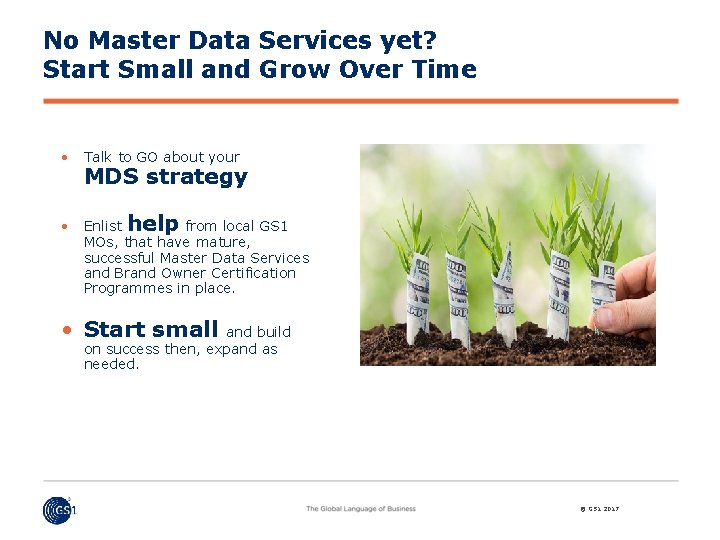 No Master Data Services yet?
Start Small and Grow Over Time

• Talk to GO about your MDS strategy

• Enlist help from local GS1 MOs, that have mature, successful Master Data Services and Brand Owner Certification Programmes in place.

• Start small and build on success then, expand as needed.

GS1

The Global Language of Business

© GS1 2017